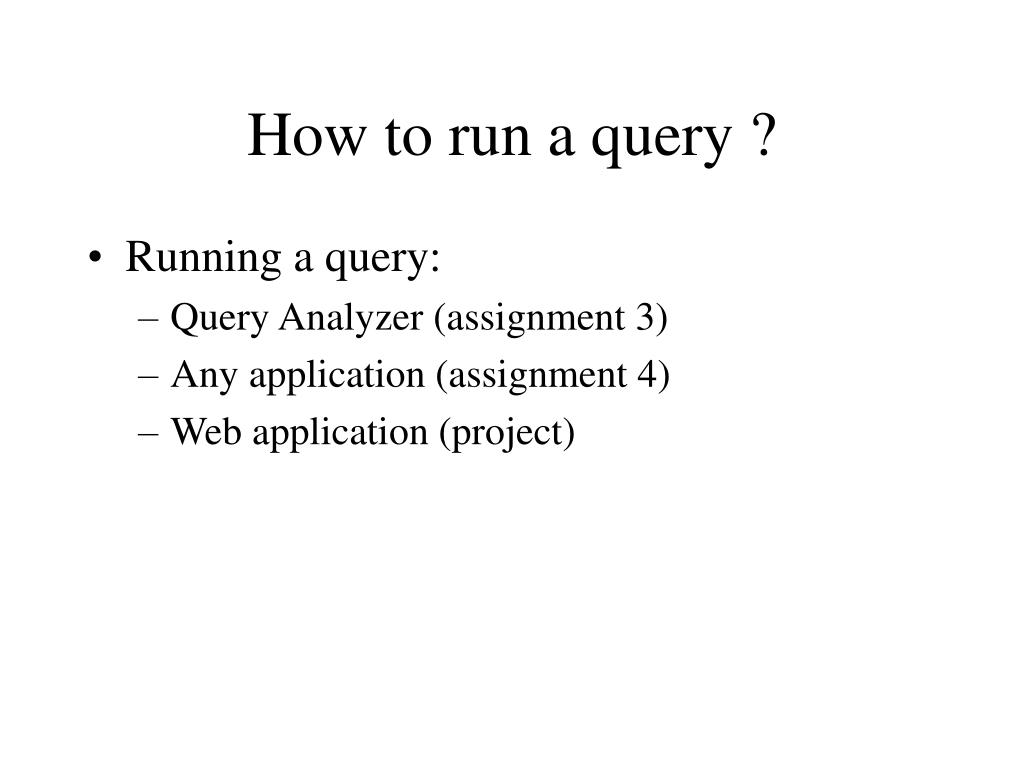 How to run a query ?

• Running a query:
– Query Analyzer (assignment 3)
– Any application (assignment 4)
– Web application (project)